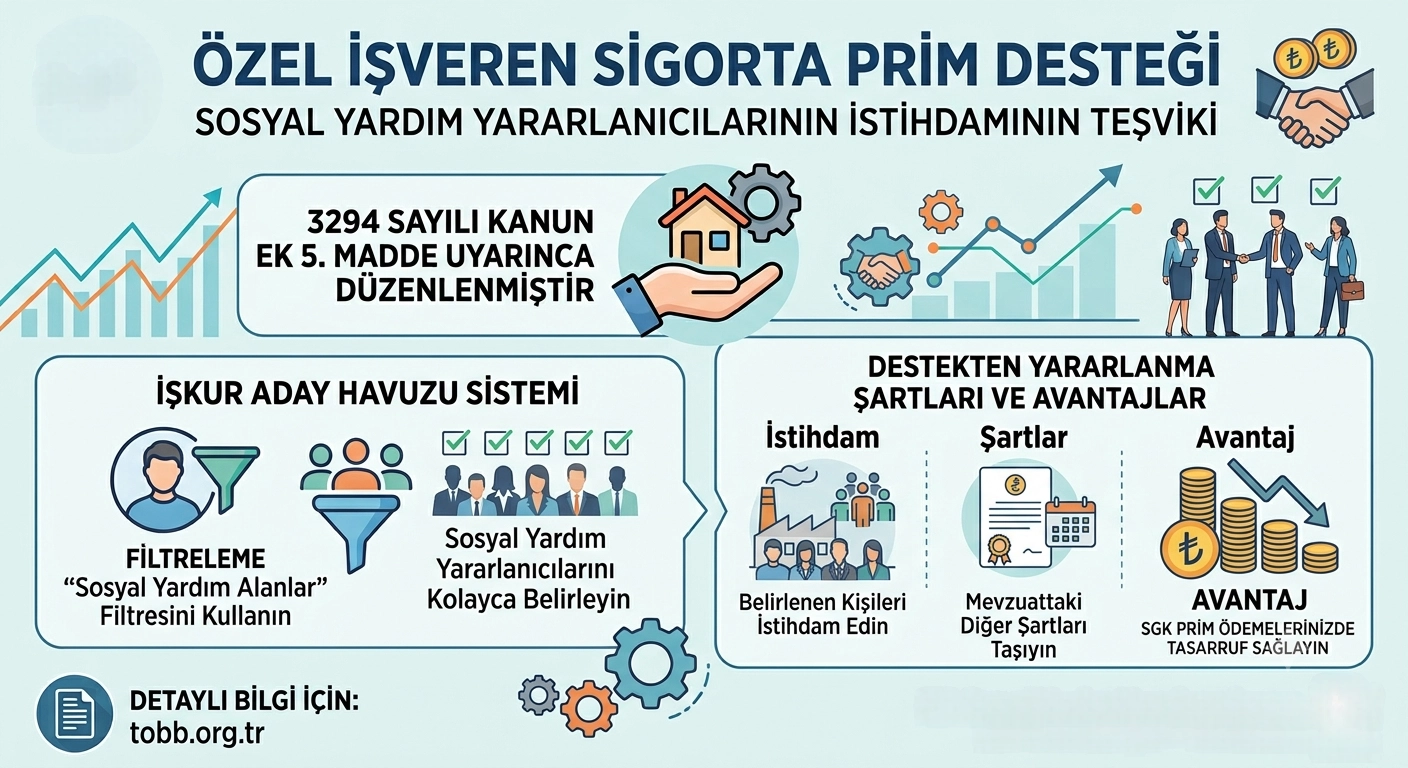 ÖZEL İŞVEREN SİGORTA PRİM DESTEĞİ
SOSYAL YARDIM YARARLANICILARININ İSTİHDAMININ TEŞVİKİ

3294 SAYILI KANUN EK 5. MADDE UYARINCA DÜZENLENMİŞTİR

İŞKUR ADAY HAVUZU SİSTEMİ

FİLTRELEME
"Sosyal Yardım Alanlar" Filtresini Kullanın

Sosyal Yardım Yararlanıcılarını Kolayca Belirleyin

DESTEKTEN YARARLANMA ŞARTLARI VE AVANTAJLAR

İstihdam
Belirlenen Kişileri İstihdam Edin

Şartlar
Mevzuattaki Diğer Şartları Taşıyın

Avantaj
AVANTAJ
SGK PRİM ÖDEMELERİNİZDE TASARRUF SAĞLAYIN

DETAYLI BİLGİ İÇİN:
tobb.org.tr